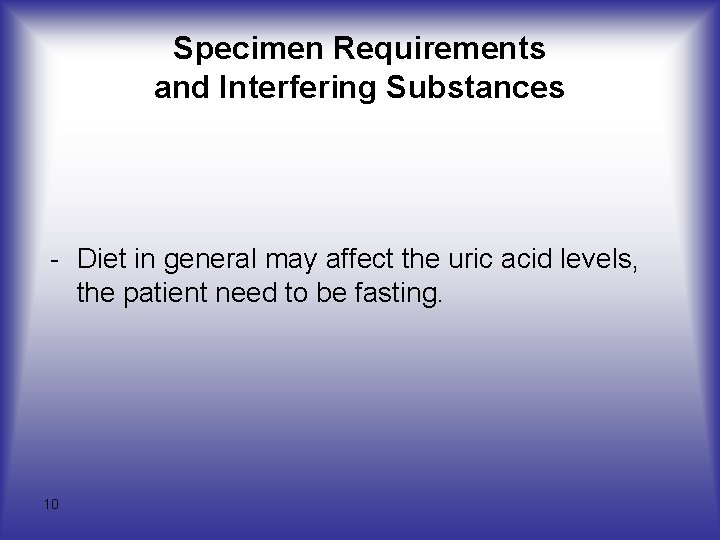 Specimen Requirements
and Interfering Substances

- Diet in general may affect the uric acid levels, the patient need to be fasting.

10